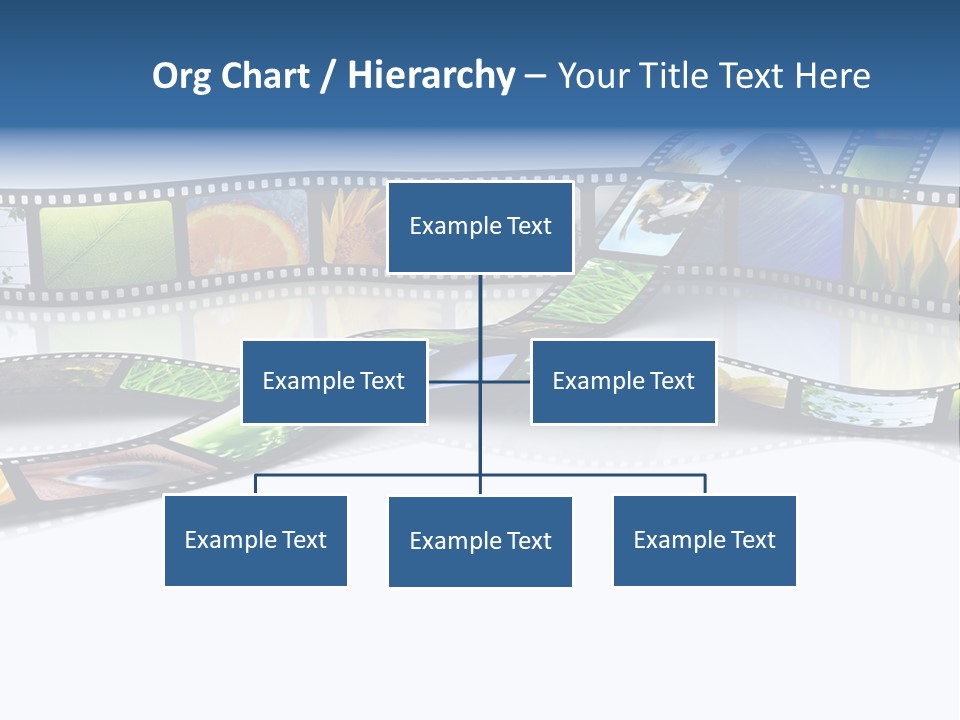 Org Chart / Hierarchy – Your Title Text Here

Example Text

Example Text

Example Text

Example Text

Example Text

Example Text